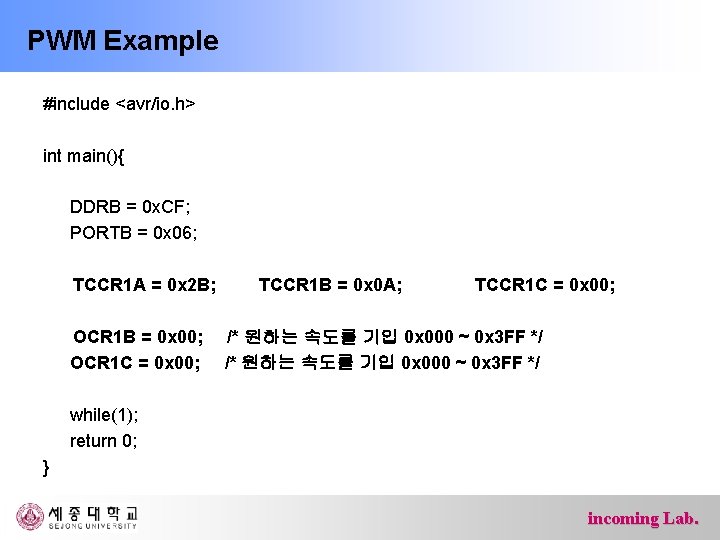 PWM Example

#include <avr/io.h>

int main(){

DDRB = 0xCF;
PORTB = 0x06;

TCCR1A = 0x2B; TCCR1B = 0x0A; TCCR1C = 0x00;

OCR1B = 0x00; /* 원하는 속도를 기입 0x000 ~ 0x3FF */
OCR1C = 0x00; /* 원하는 속도를 기입 0x000 ~ 0x3FF */

while(1);
return 0;
}

세종대학교
SEJONG UNIVERSITY

incoming Lab.